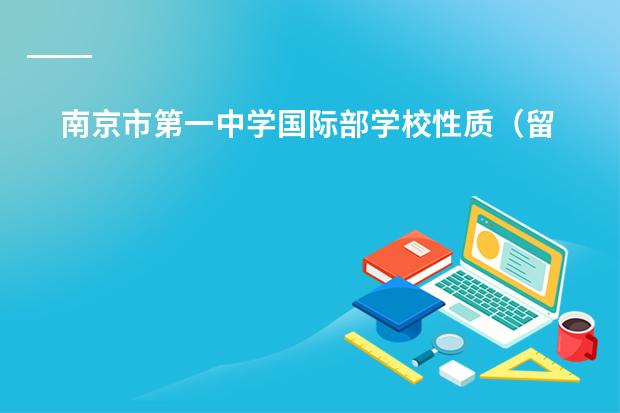 南京市第一中学国际部学校性质（留